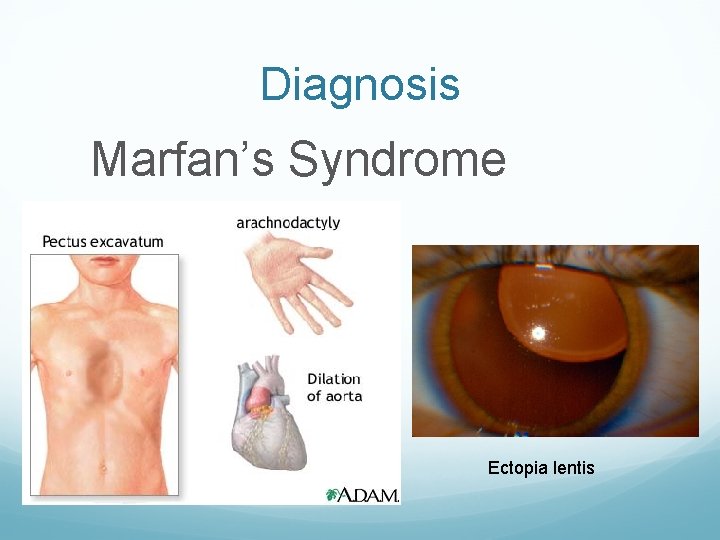 Diagnosis

Marfan's Syndrome

Pectus excavatum

arachnodactyly

Dilation of aorta

A.D.A.M.

Ectopia lentis